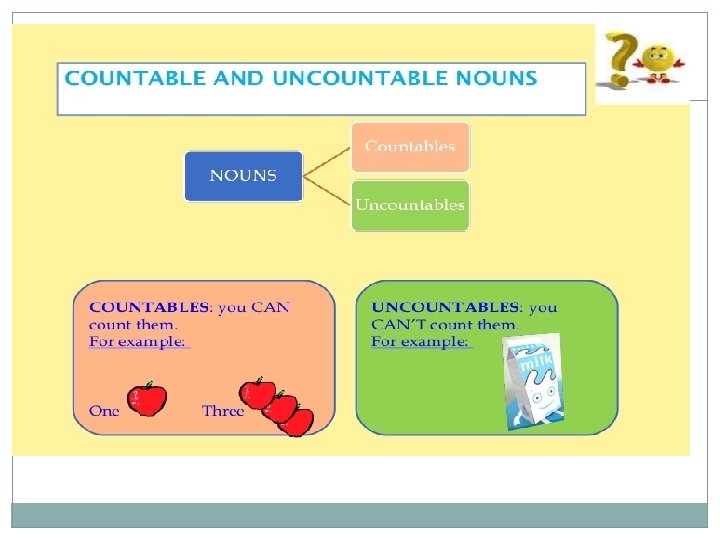 COUNTABLE AND UNCOUNTABLE NOUNS

NOUNS

Countables

Uncountables

COUNTABLES: you CAN count them.
For example:

One

Three

UNCOUNTABLES: you CAN'T count them.
For example:

milk